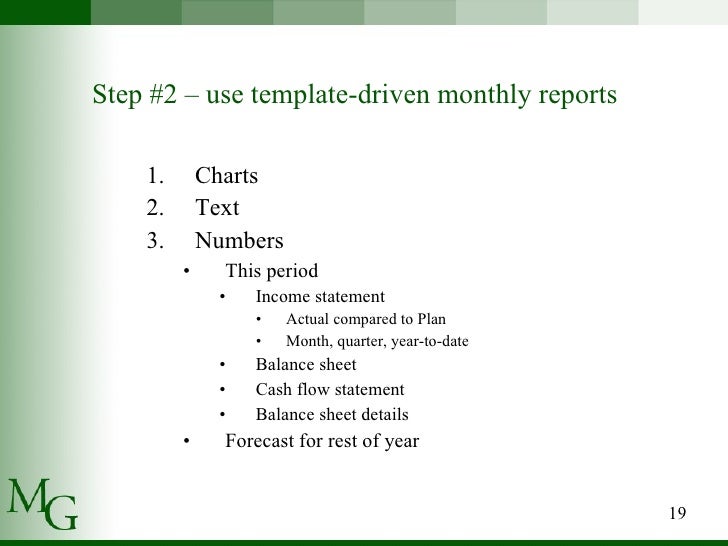 Step #2 – use template-driven monthly reports

1. Charts
2. Text
3. Numbers
• This period
• Income statement
• Actual compared to Plan
• Month, quarter, year-to-date
• Balance sheet
• Cash flow statement
• Balance sheet details
• Forecast for rest of year

MG

19